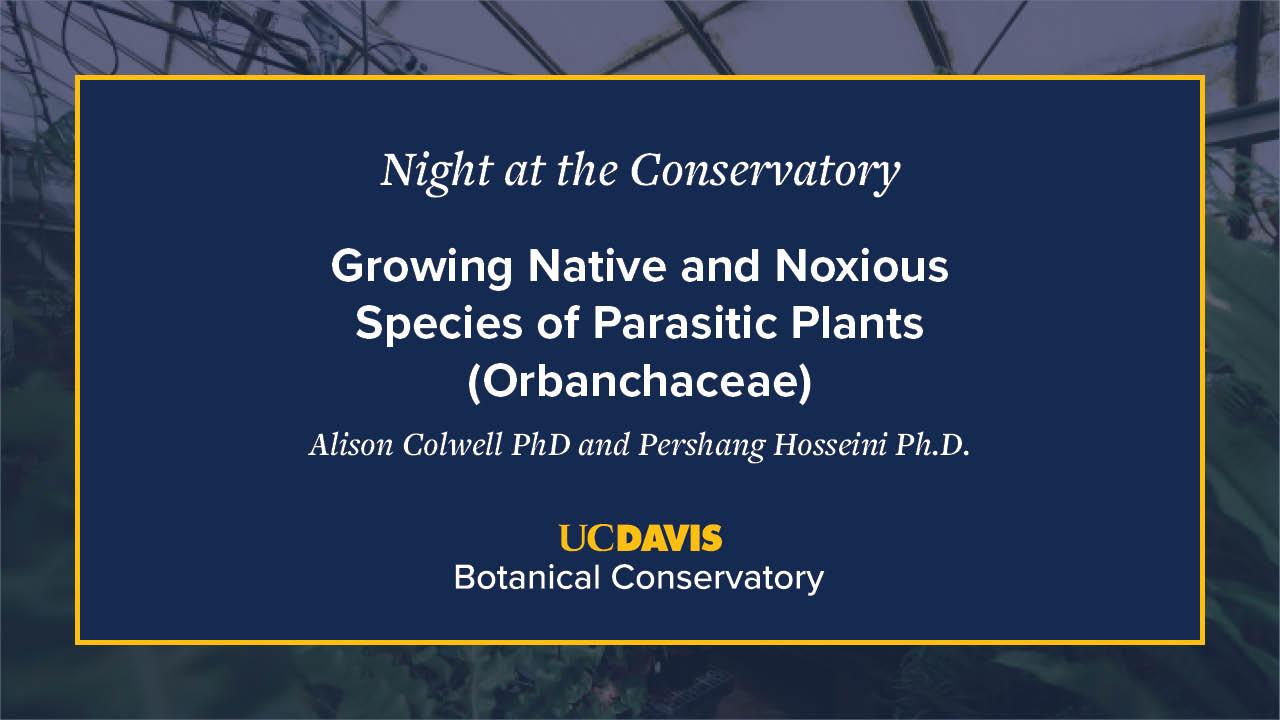 Night at the Conservatory

Growing Native and Noxious Species of Parasitic Plants (Orbanchaceae)

Alison Colwell PhD and Pershang Hosseini Ph.D.

UCDAVIS
Botanical Conservatory